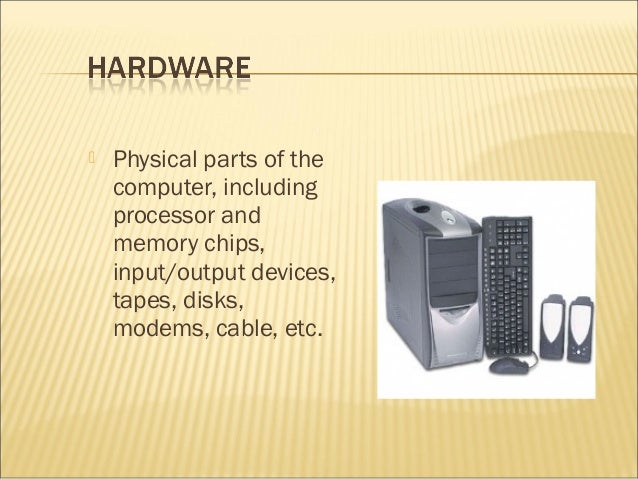 HARDWARE

Physical parts of the computer, including processor and memory chips, input/output devices, tapes, disks, modems, cable, etc.